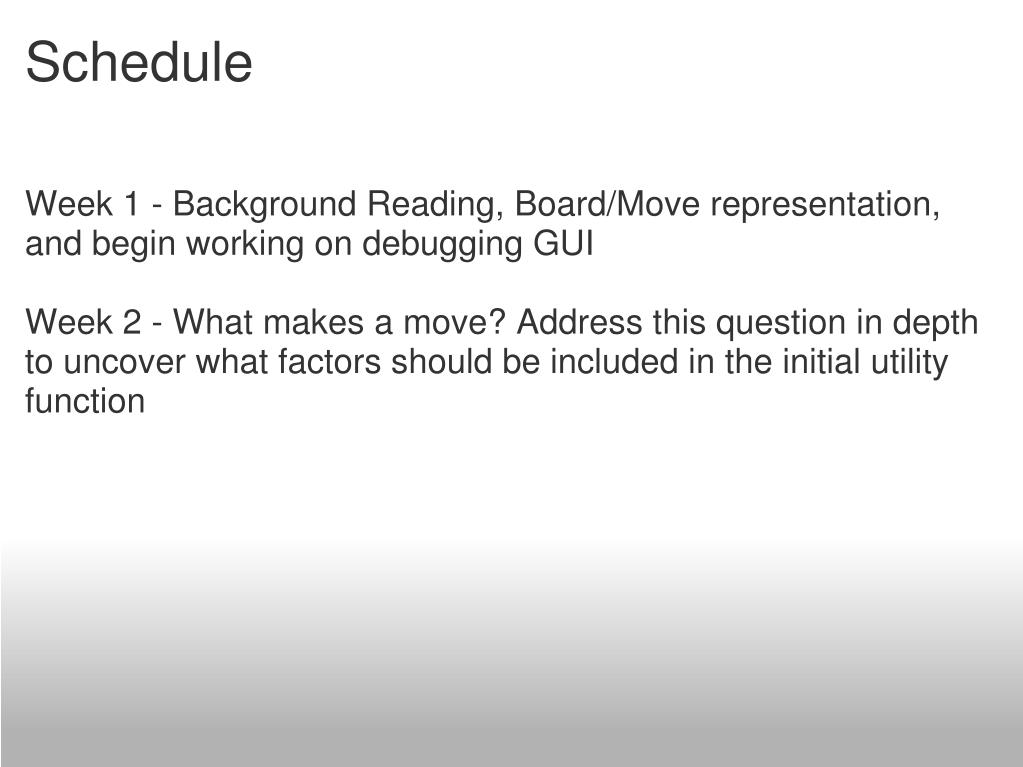 Schedule

Week 1 - Background Reading, Board/Move representation, and begin working on debugging GUI

Week 2 - What makes a move? Address this question in depth to uncover what factors should be included in the initial utility function